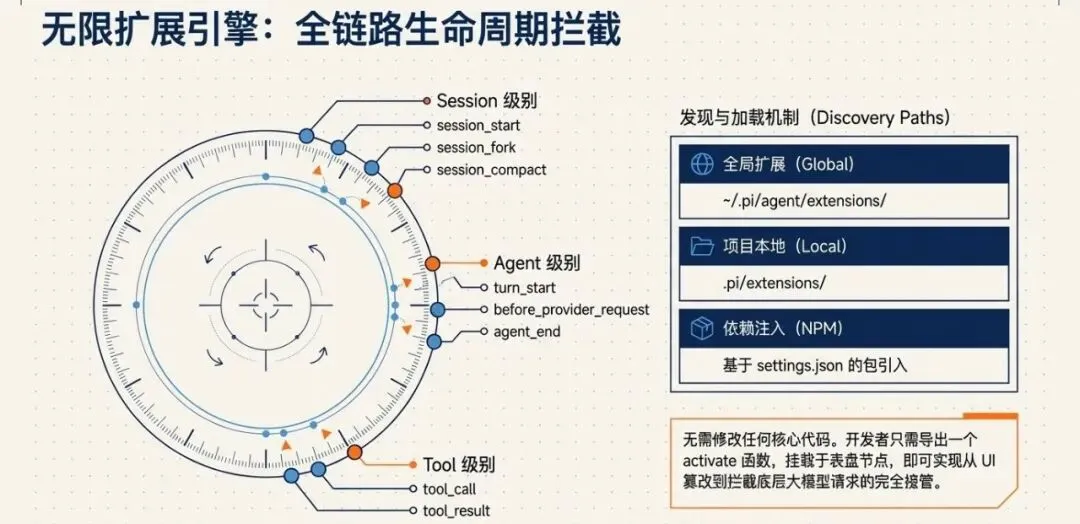 无限扩展引擎：全链路生命周期拦截

Session 级别
session_start
session_fork
session_compact

Agent 级别
turn_start
before_provider_request
agent_end

Tool 级别
tool_call
tool_result

发现与加载机制（Discovery Paths）

全局扩展（Global）
~/.pi/agent/extensions/

项目本地（Local）
.pi/extensions/

依赖注入（NPM）
基于 settings.json 的包引入

无需修改任何核心代码。开发者只需导出一个 activate 函数，挂载于表盘节点，即可实现从 UI 篡改到拦截底层大模型请求的完全接管。